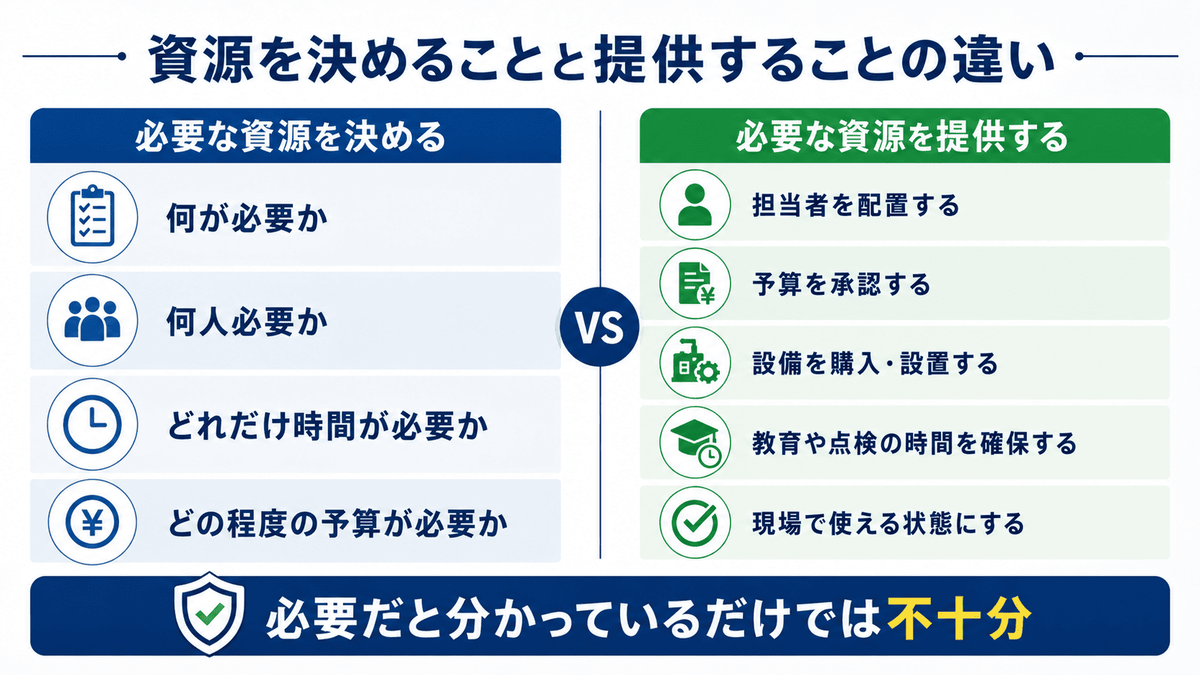 資源を決めることと提供することの違い

必要な資源を決める

何が必要か

何人必要か

どれだけ時間が必要か

どの程度の予算が必要か

VS

必要な資源を提供する

担当者を配置する

予算を承認する

設備を購入・設置する

教育や点検の時間を確保する

現場で使える状態にする

必要だと分かっているだけでは不十分